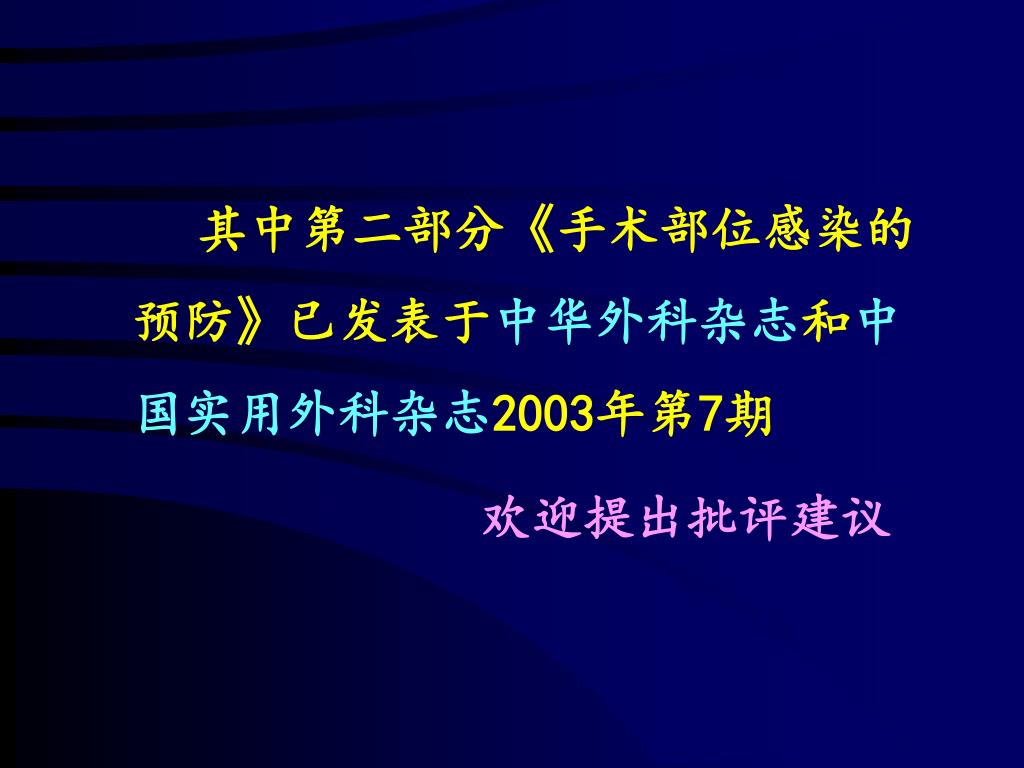 其中第二部分《手术部位感染的预防》已发表于中华外科杂志和中国实用外科杂志2003年第7期

欢迎提出批评建议